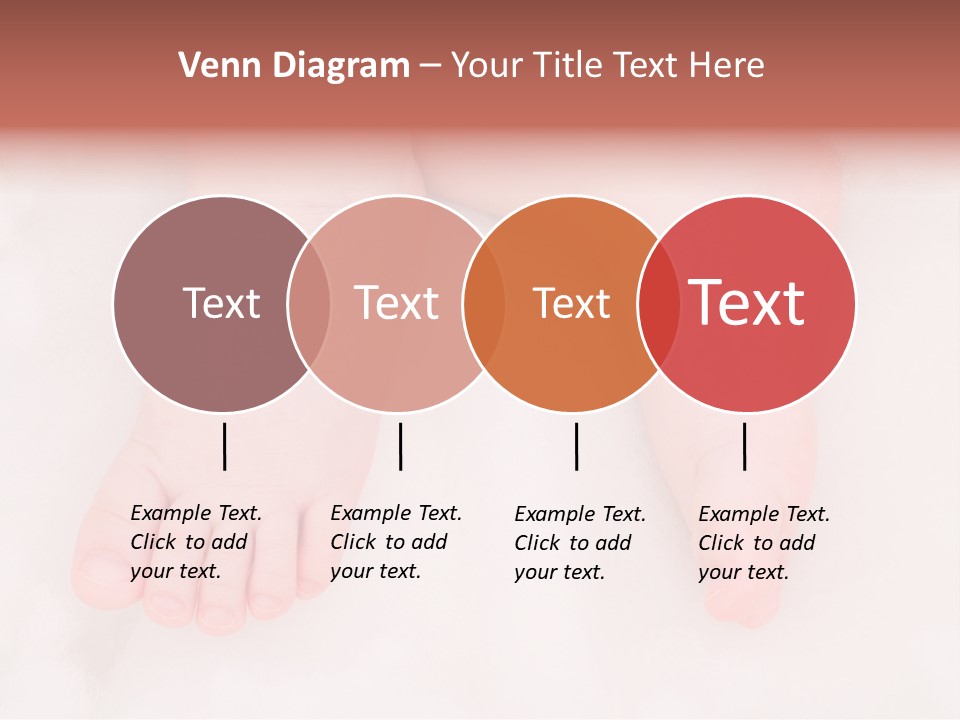 Venn Diagram – Your Title Text Here

Text

Text

Text

Text

Example Text. Click to add your text.

Example Text. Click to add your text.

Example Text. Click to add your text.

Example Text. Click to add your text.